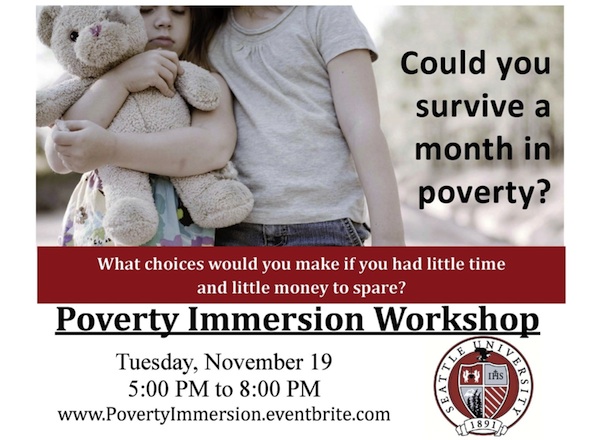 Could you survive a month in poverty?

What choices would you make if you had little time and little money to spare?

Poverty Immersion Workshop

Tuesday, November 19
5:00 PM to 8:00 PM
www.PovertyImmersion.eventbrite.com

SEATTLE UNIVERSITY
IHS
1891